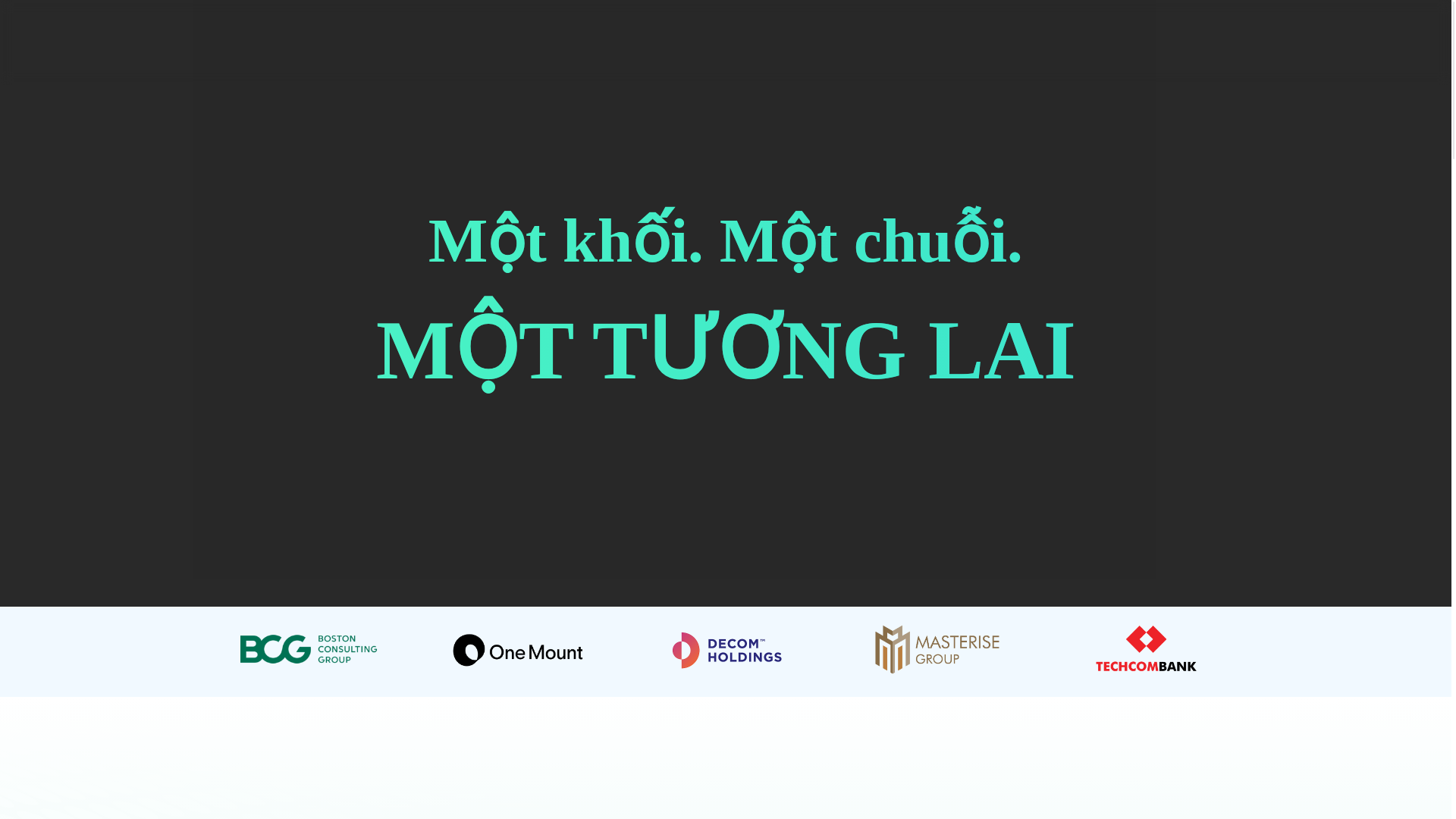 Một khối. Một chuỗi.
MỘT TƯƠNG LAI

BCG BOSTON CONSULTING GROUP

One Mount

DECOM™ HOLDINGS

MASTERISE GROUP

TECHCOMBANK